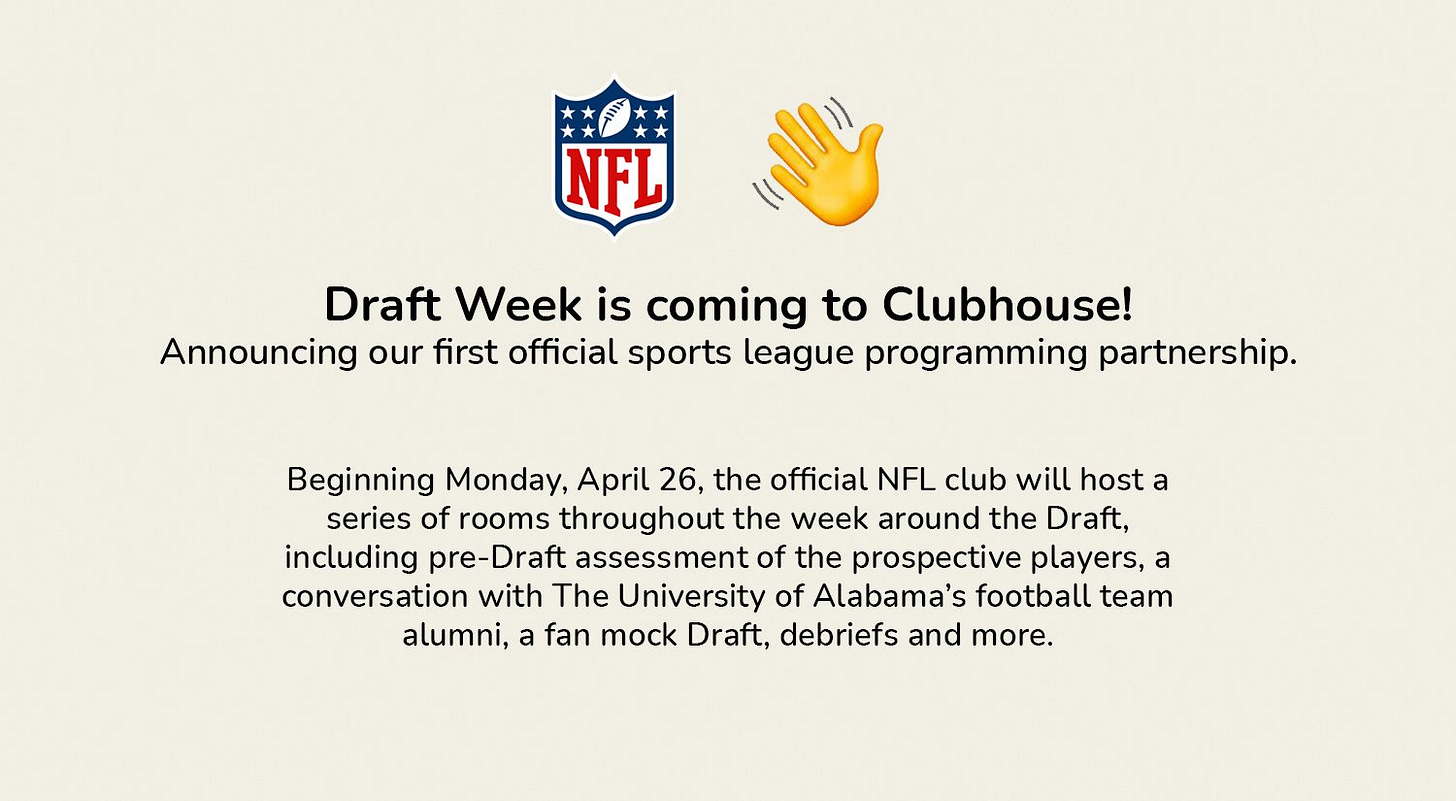 NFL

Draft Week is coming to Clubhouse!
Announcing our first official sports league programming partnership.

Beginning Monday, April 26, the official NFL club will host a series of rooms throughout the week around the Draft, including pre-Draft assessment of the prospective players, a conversation with The University of Alabama's football team alumni, a fan mock Draft, debriefs and more.